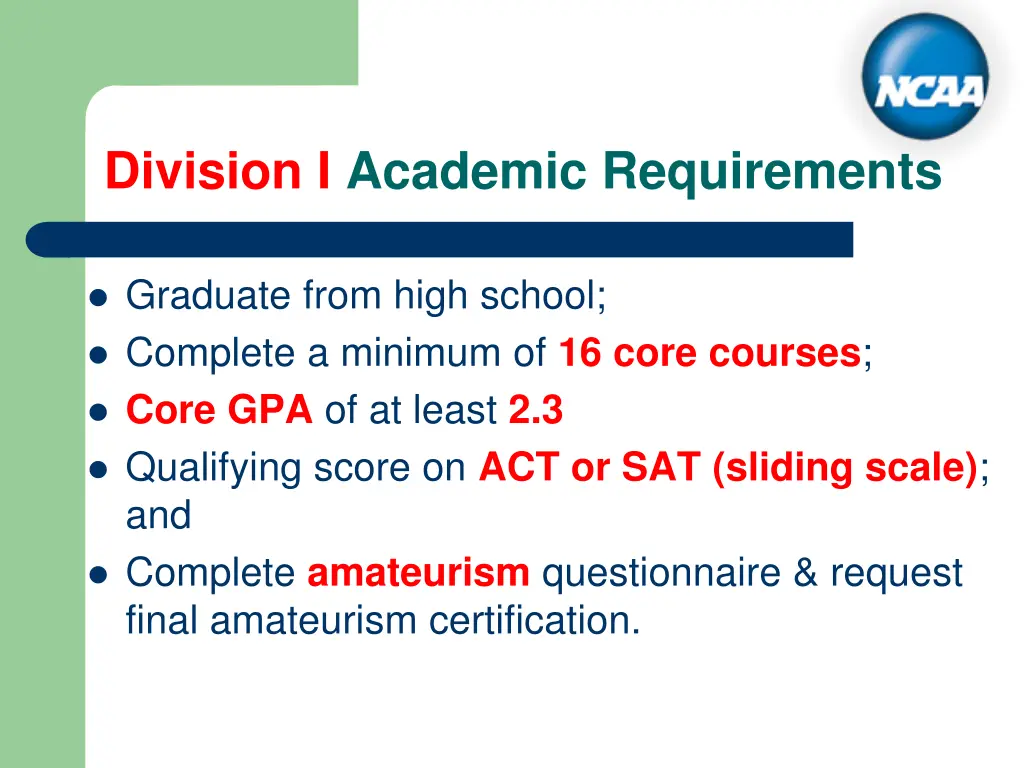 NCAA

Division I Academic Requirements

- Graduate from high school;
- Complete a minimum of 16 core courses;
- Core GPA of at least 2.3
- Qualifying score on ACT or SAT (sliding scale); and
- Complete amateurism questionnaire & request final amateurism certification.